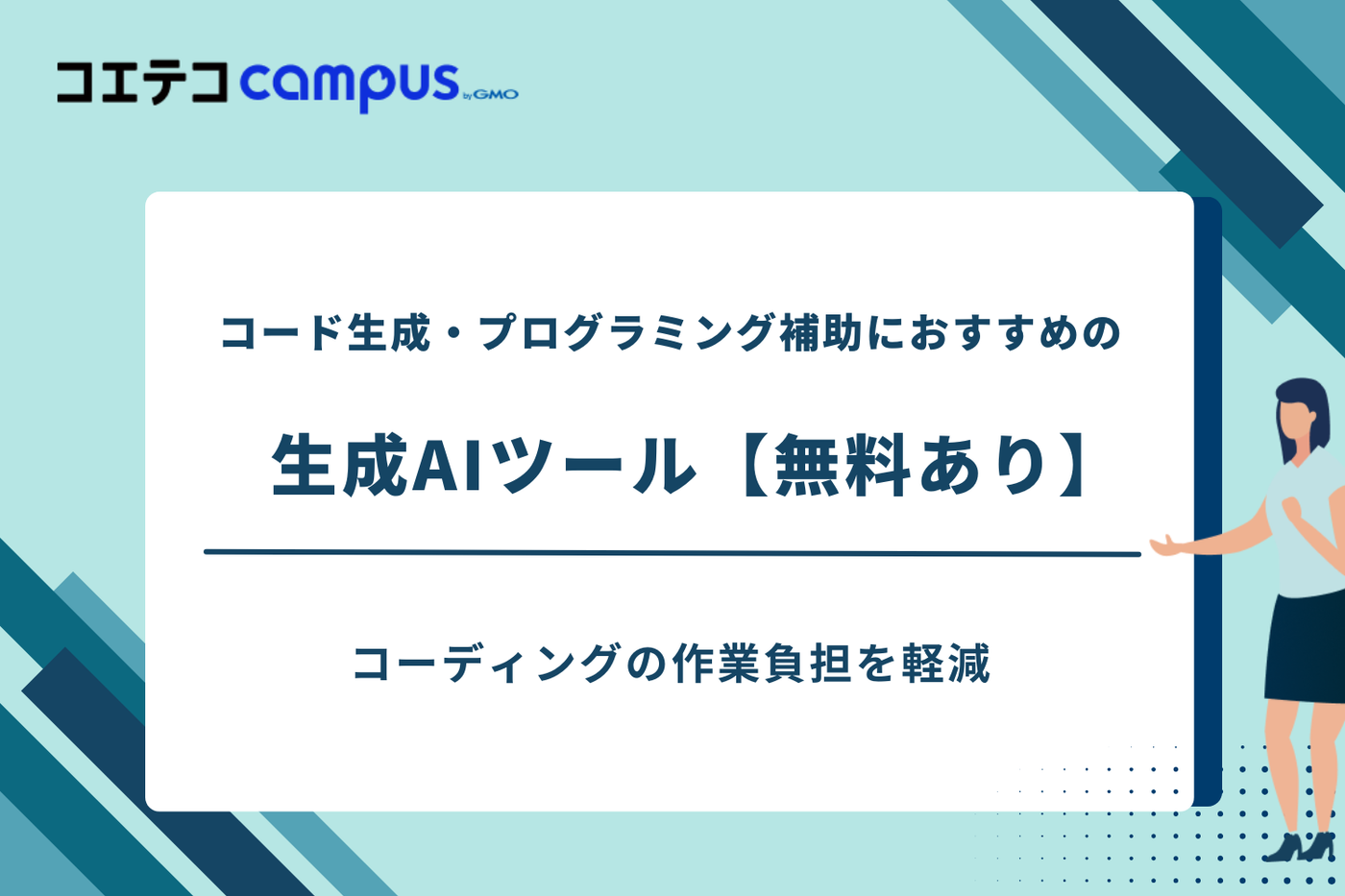 コエテコ campus by GMO

コード生成・プログラミング補助におすすめの

生成AIツール【無料あり】

コーディングの作業負担を軽減